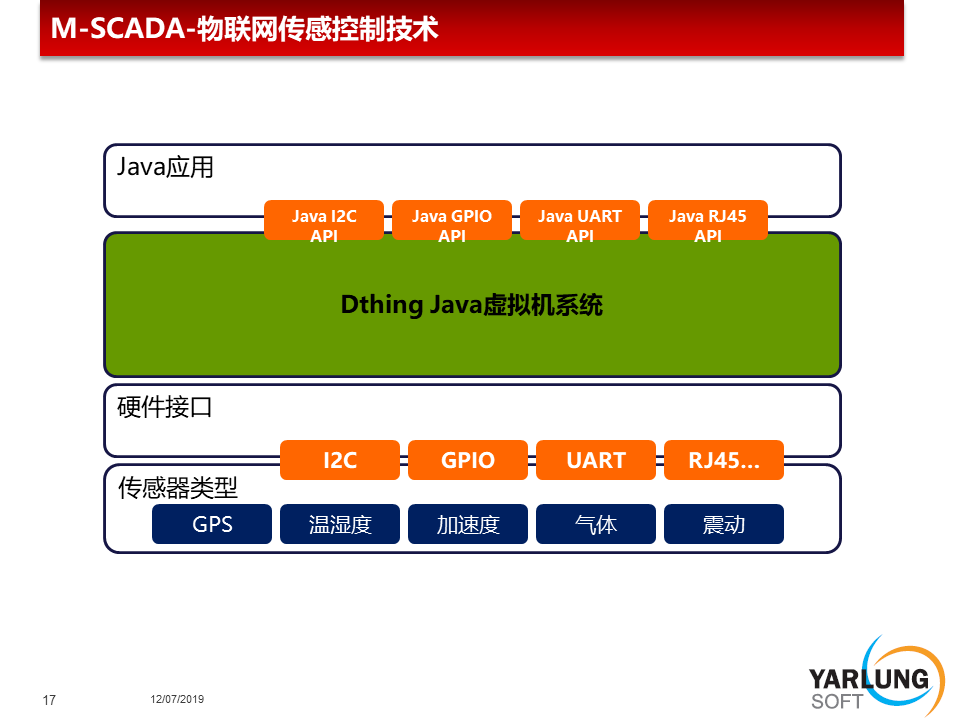 M-SCADA-物联网传感控制技术

Java应用

Java I2C API

Java GPIO API

Java UART API

Java RJ45 API

Dthing Java虚拟机系统

硬件接口

I2C

GPIO

UART

RJ45...

传感器类型

GPS

温湿度

加速度

气体

震动

17

12/07/2019

YARLUNG SOFT